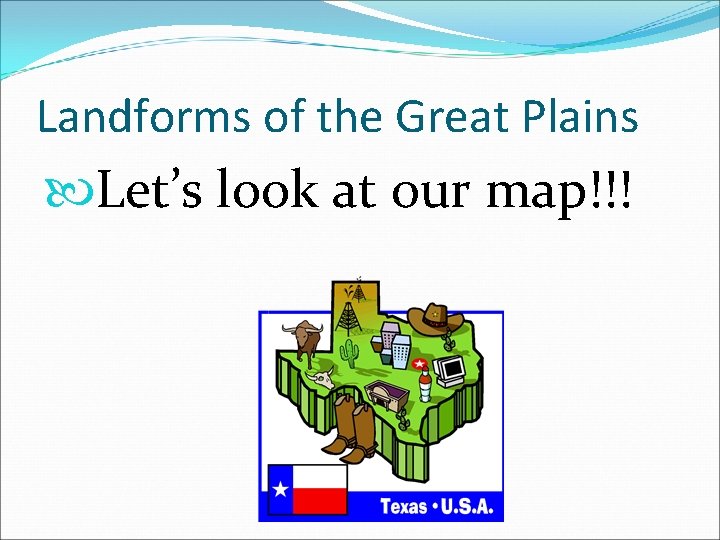 Landforms of the Great Plains

Let’s look at our map!!!

Texas • U.S.A.